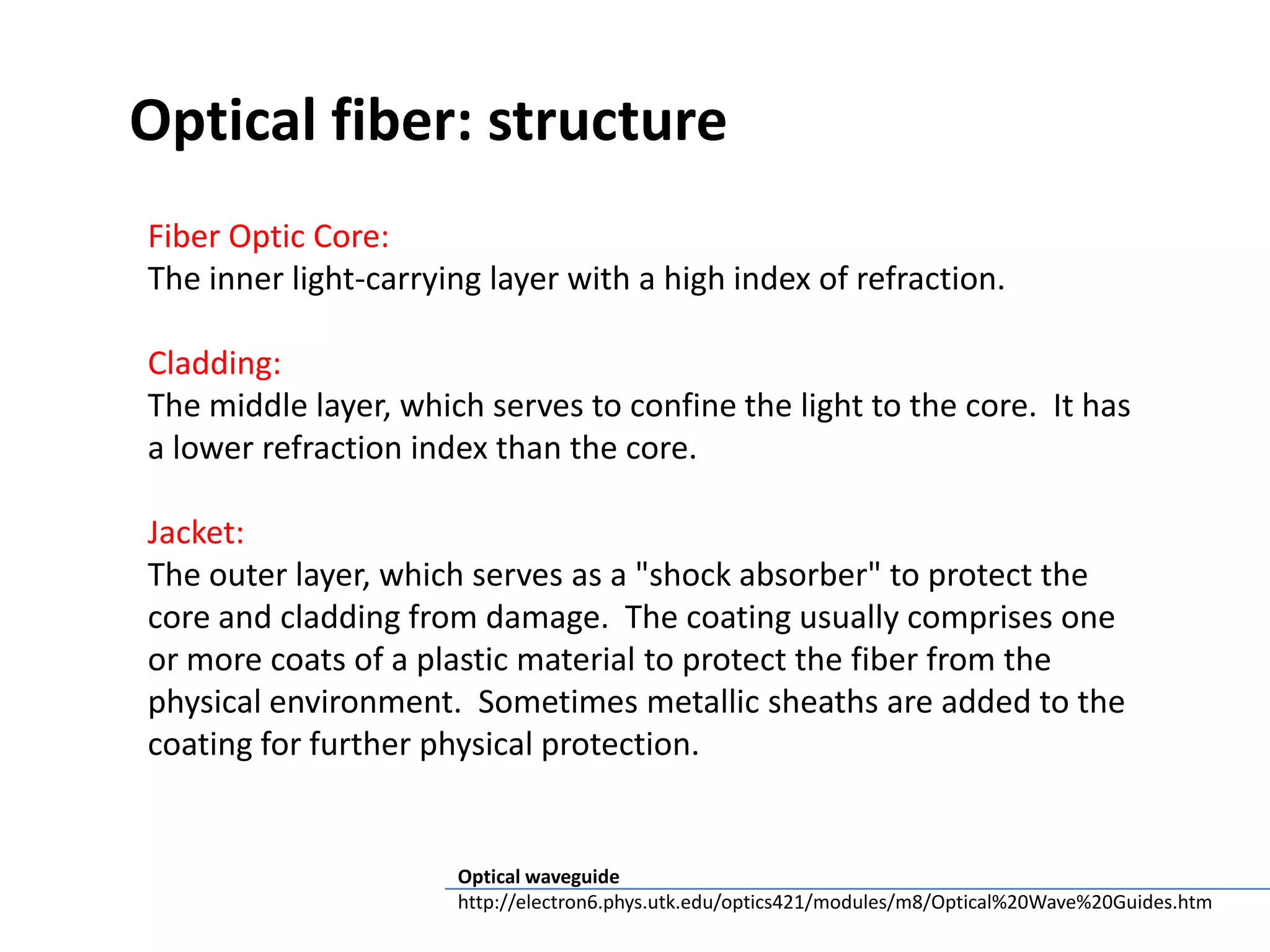 Optical fiber: structure

Fiber Optic Core:
The inner light-carrying layer with a high index of refraction.

Cladding:
The middle layer, which serves to confine the light to the core. It has a lower refraction index than the core.

Jacket:
The outer layer, which serves as a "shock absorber" to protect the core and cladding from damage. The coating usually comprises one or more coats of a plastic material to protect the fiber from the physical environment. Sometimes metallic sheaths are added to the coating for further physical protection.

Optical waveguide
http://electron6.phys.utk.edu/optics421/modules/m8/Optical%20Wave%20Guides.htm